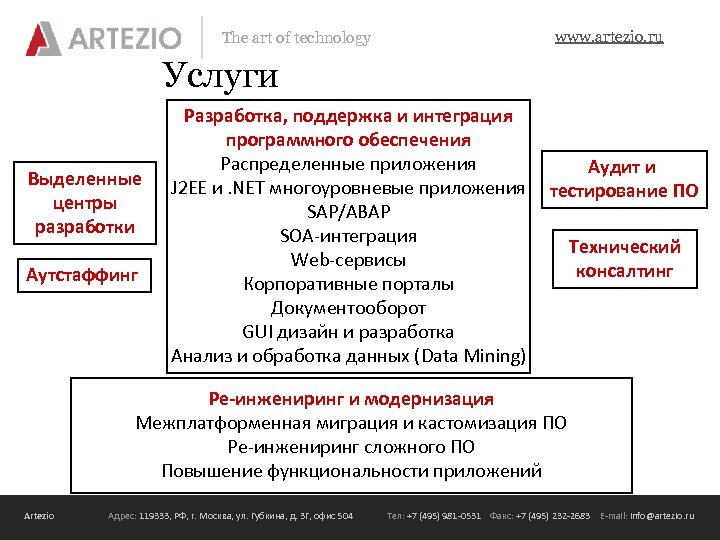 ARTEZIO The art of technology www.artezio.ru

Услуги

Выделенные центры разработки

Аутстаффинг

Разработка, поддержка и интеграция программного обеспечения
Распределенные приложения
J2EE и .NET многоуровневые приложения
SAP/ABAP
SOA-интеграция
Web-сервисы
Корпоративные порталы
Документооборот
GUI дизайн и разработка
Анализ и обработка данных (Data Mining)

Аудит и тестирование ПО

Технический консалтинг

Ре-инжениринг и модернизация
Межплатформенная миграция и кастомизация ПО
Ре-инжениринг сложного ПО
Повышение функциональности приложений

Artezio Адрес: 119333, РФ, г. Москва, ул. Губкина, д. 3Г, офис 504 Тел: +7 (495) 981-0531 Факс: +7 (495) 232-2683 E-mail: info@artezio.ru